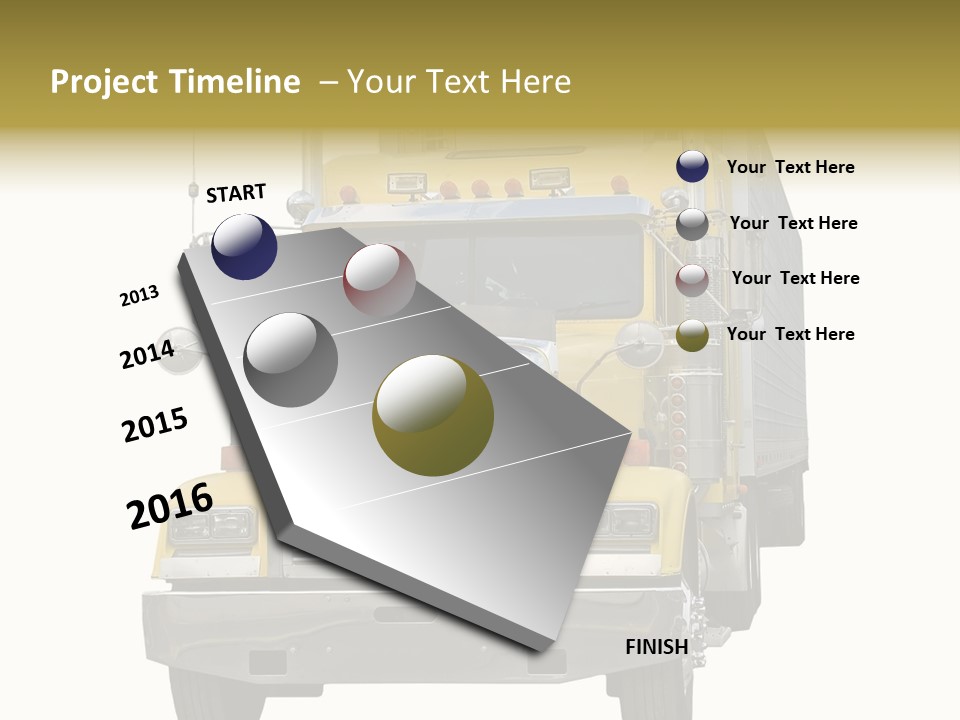 Project Timeline – Your Text Here

START

2013

2014

2015

2016

FINISH

Your Text Here

Your Text Here

Your Text Here

Your Text Here